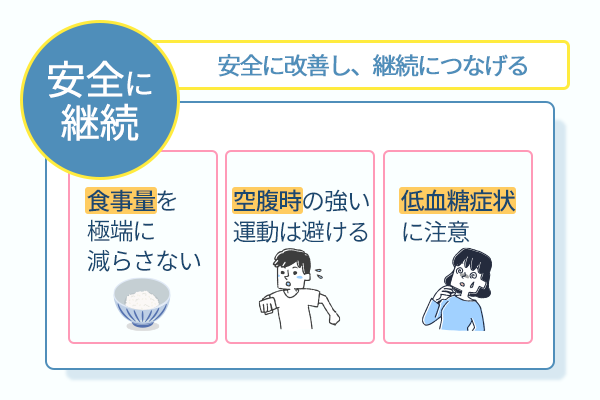 安全に継続

安全に改善し、継続につなげる

食事量を極端に減らさない

空腹時の強い運動は避ける

低血糖症状に注意